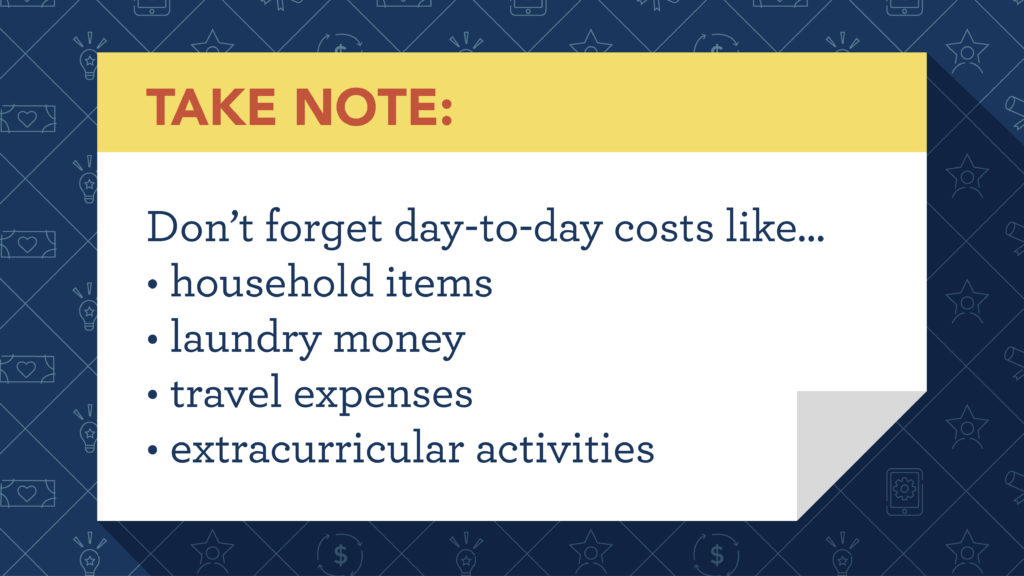 TAKE NOTE:

Don't forget day-to-day costs like...
• household items
• laundry money
• travel expenses
• extracurricular activities